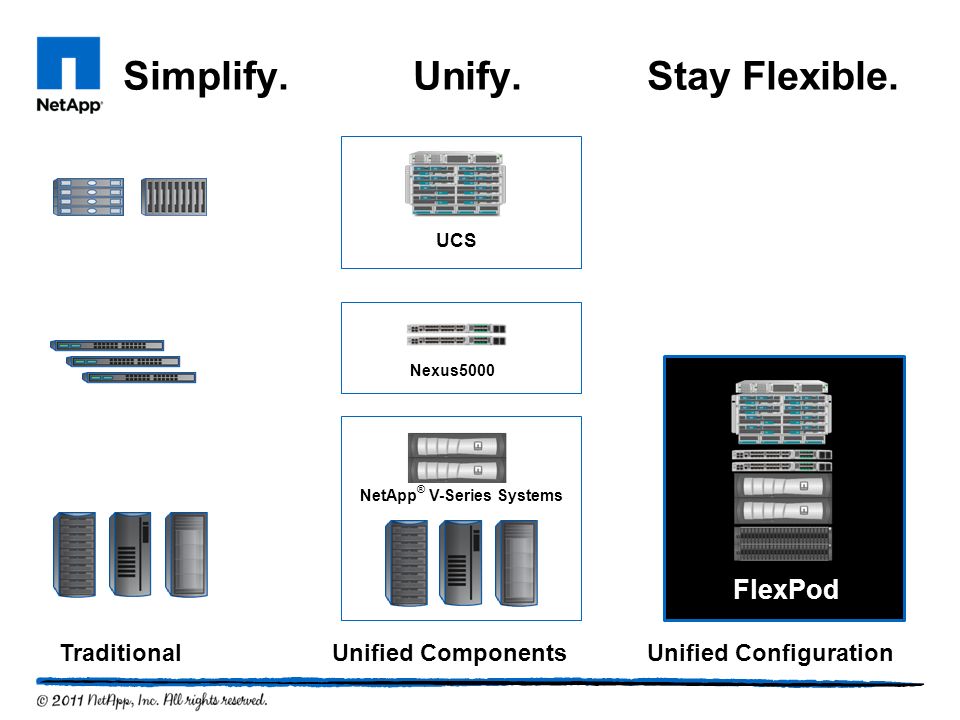 NetApp

Simplify. Unify. Stay Flexible.

UCS

Nexus5000

NetApp® V-Series Systems

FlexPod

Traditional

Unified Components

Unified Configuration

© 2011 NetApp, Inc. All rights reserved.